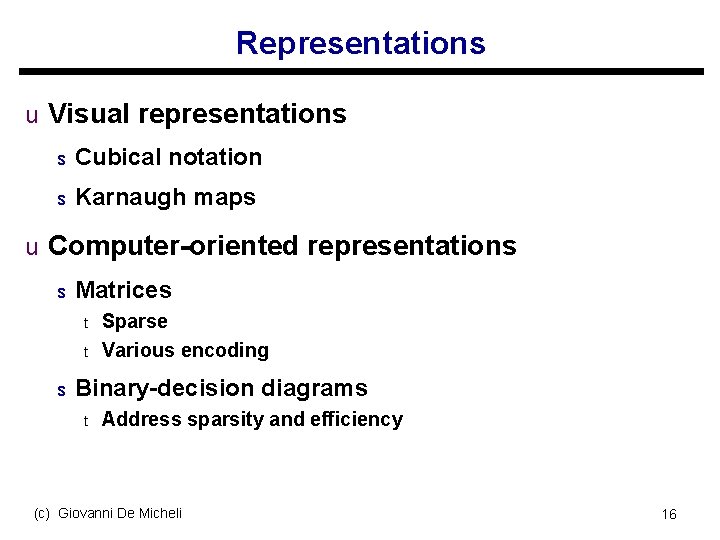 Representations

u Visual representations

s Cubical notation

s Karnaugh maps

u Computer-oriented representations

s Matrices

t Sparse

t Various encoding

s Binary-decision diagrams

t Address sparsity and efficiency

(c) Giovanni De Micheli

16